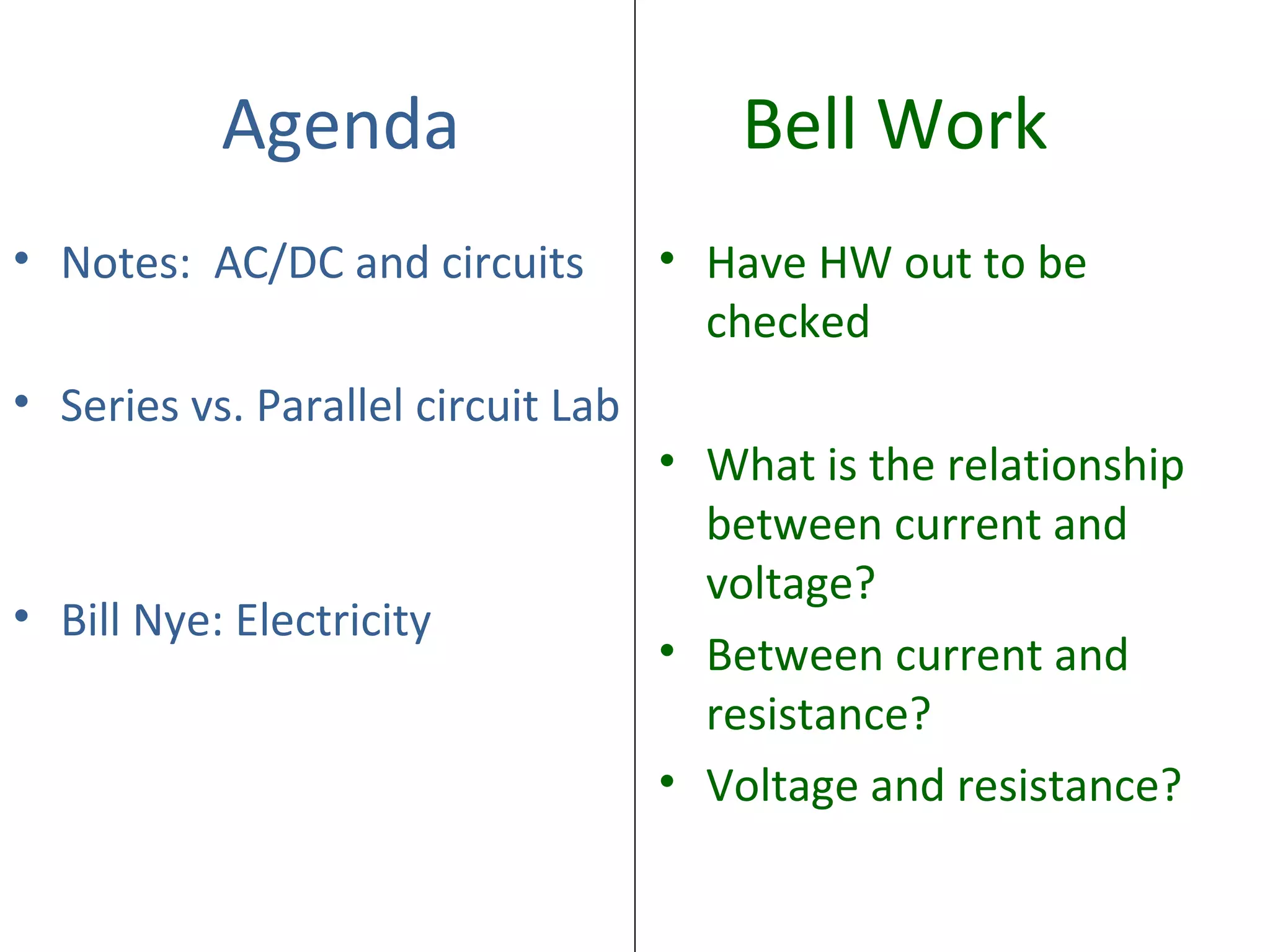 Agenda

• Notes: AC/DC and circuits

• Series vs. Parallel circuit Lab

• Bill Nye: Electricity

Bell Work

• Have HW out to be checked

• What is the relationship between current and voltage?

• Between current and resistance?

• Voltage and resistance?